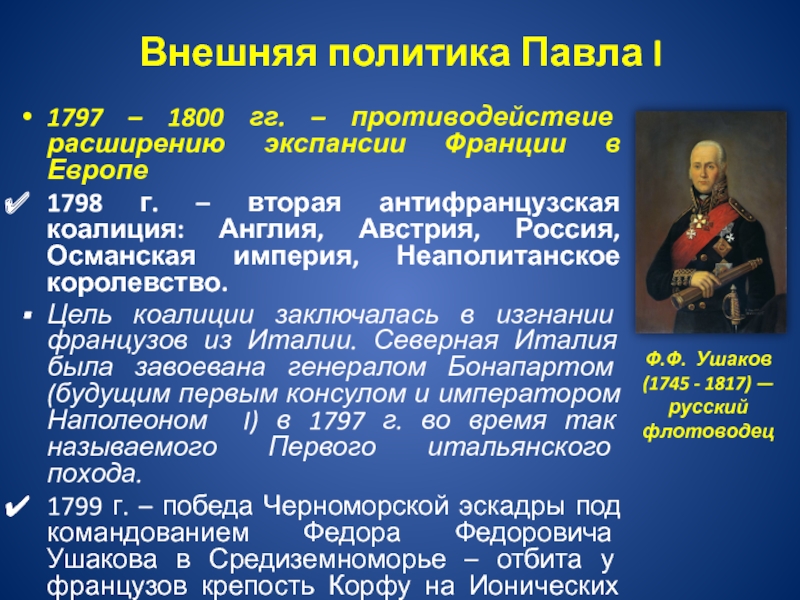 Внешняя политика Павла I

• 1797 – 1800 гг. – противодействие расширению экспансии Франции в Европе

✔ 1798 г. – вторая антифранцузская коалиция: Англия, Австрия, Россия, Османская империя, Неаполитанское королевство.

▪ Цель коалиции заключалась в изгнании французов из Италии. Северная Италия была завоевана генералом Бонапартом (будущим первым консулом и императором Наполеоном I) в 1797 г. во время так называемого Первого итальянского похода.

✔ 1799 г. – победа Черноморской эскадры под командованием Федора Федоровича Ушакова в Средиземноморье – отбита у французов крепость Корфу на Ионических

Ф.Ф. Ушаков (1745 - 1817) — русский флотоводец